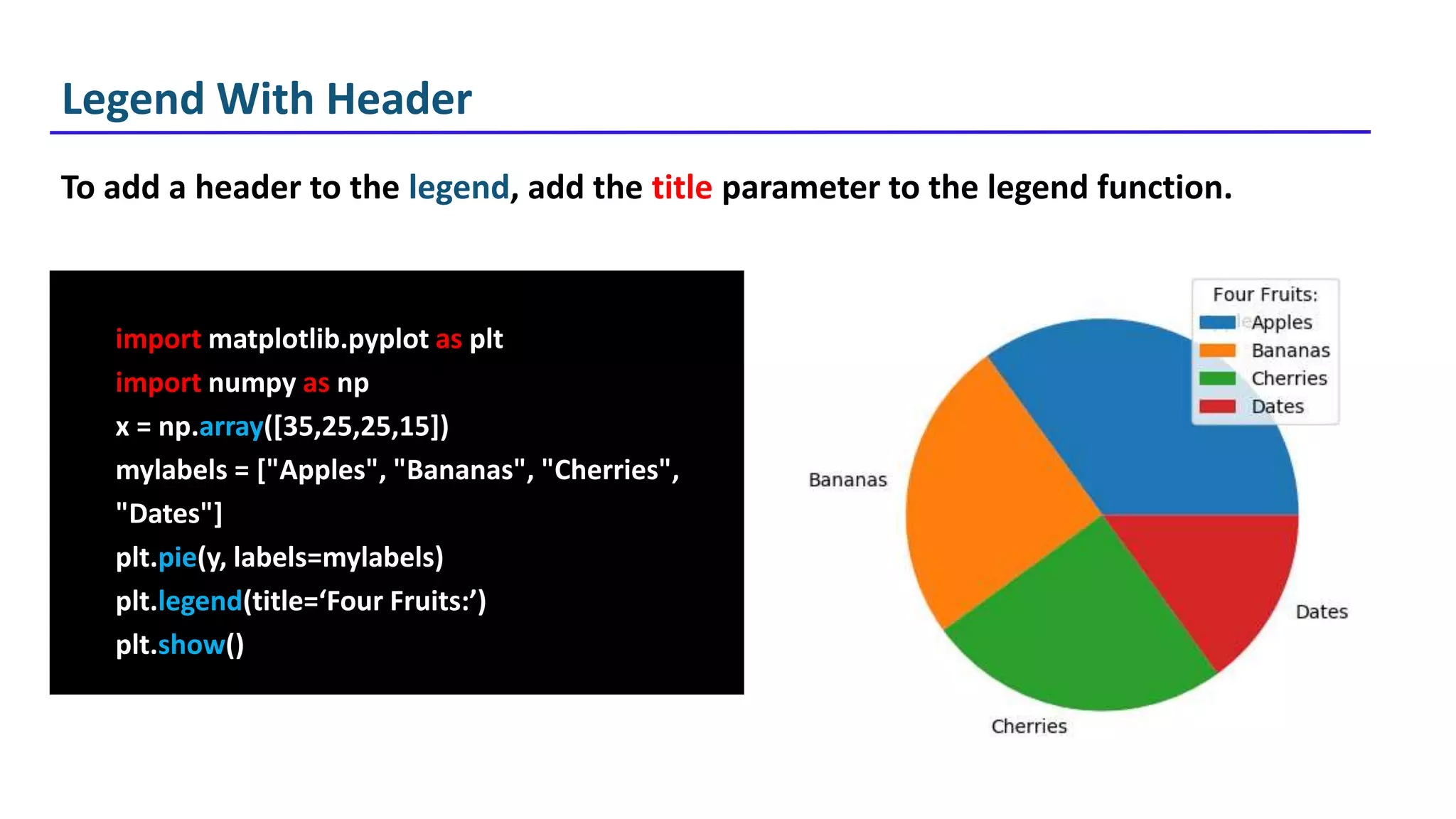 Legend With Header

To add a header to the legend, add the title parameter to the legend function.

import matplotlib.pyplot as plt
import numpy as np
x = np.array([35,25,25,15])
mylabels = ["Apples", "Bananas", "Cherries", "Dates"]
plt.pie(y, labels=mylabels)
plt.legend(title=‘Four Fruits:’)
plt.show()

Four Fruits:
Apples
Bananas
Cherries
Dates

Bananas
Dates
Cherries